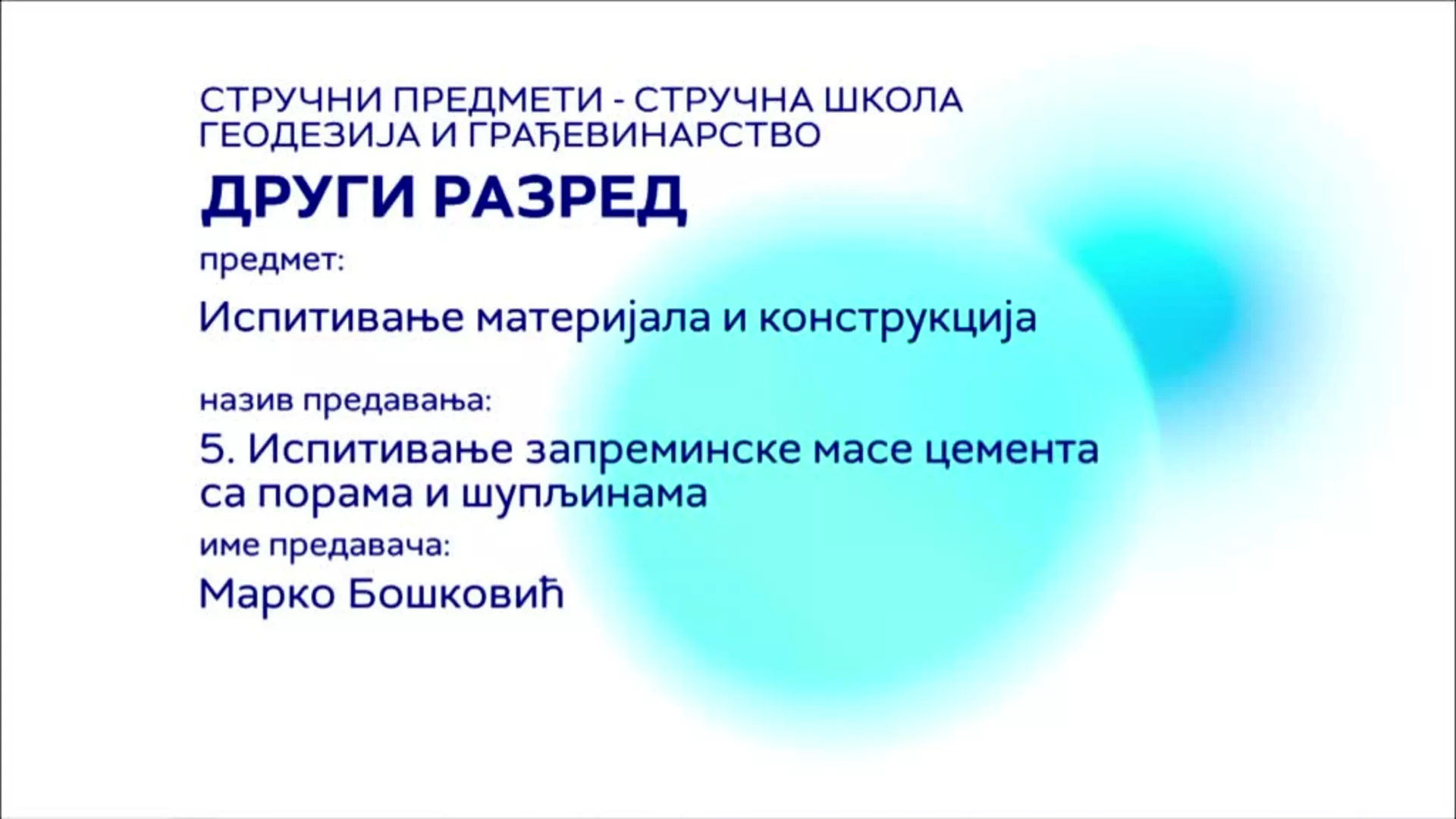 СТРУЧНИ ПРЕДМЕТИ - СТРУЧНА ШКОЛА ГЕОДЕЗИЈА И ГРАЂЕВИНАРСТВО

ДРУГИ РАЗРЕД

предмет:

Испитивање материјала и конструкција

назив предавања:

5. Испитивање запреминске масе цемента са порама и шупљинама

име предавача:

Марко Бошковић